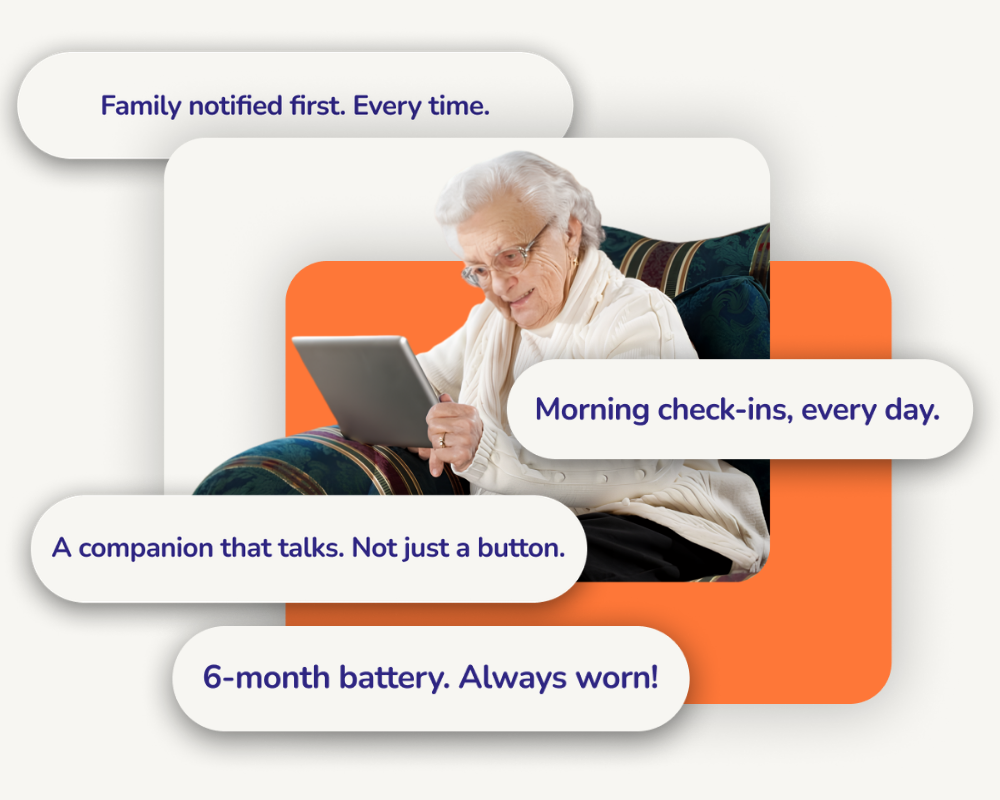 Family notified first. Every time.

Morning check-ins, every day.

A companion that talks. Not just a button.

6-month battery. Always worn!